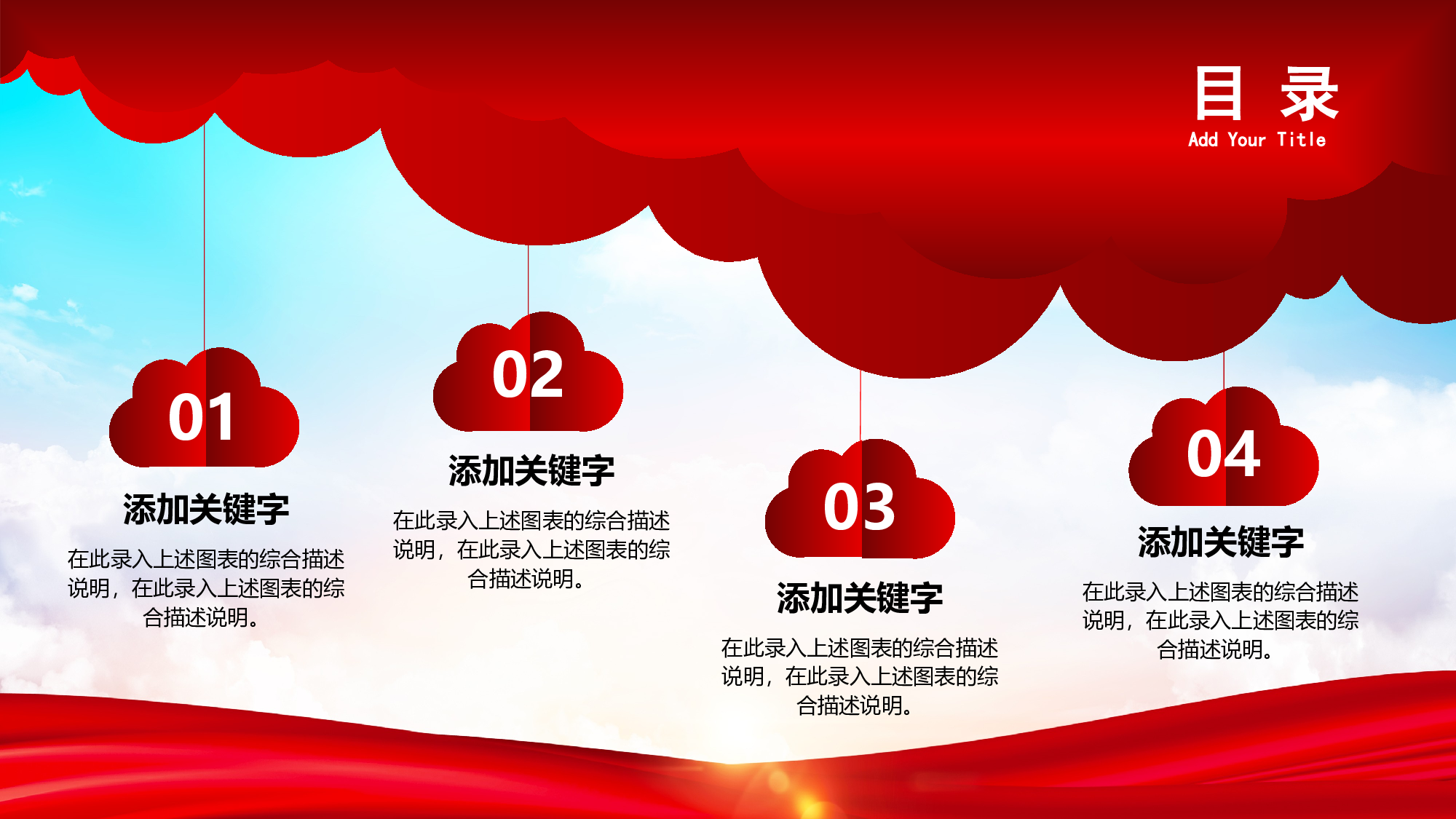 目 录
Add Your Title

01
添加关键字
在此录入上述图表的综合描述说明，在此录入上述图表的综合描述说明。

02
添加关键字
在此录入上述图表的综合描述说明，在此录入上述图表的综合描述说明。

03
添加关键字
在此录入上述图表的综合描述说明，在此录入上述图表的综合描述说明。

04
添加关键字
在此录入上述图表的综合描述说明，在此录入上述图表的综合描述说明。